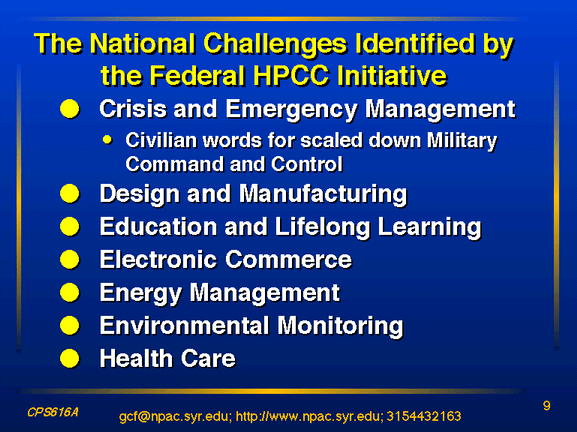 The National Challenges Identified by the Federal HPCC Initiative

- Crisis and Emergency Management
  - Civilian words for scaled down Military Command and Control
- Design and Manufacturing
- Education and Lifelong Learning
- Electronic Commerce
- Energy Management
- Environmental Monitoring
- Health Care

CPS616A

gcf@npac.syr.edu; http://www.npac.syr.edu; 3154432163

9